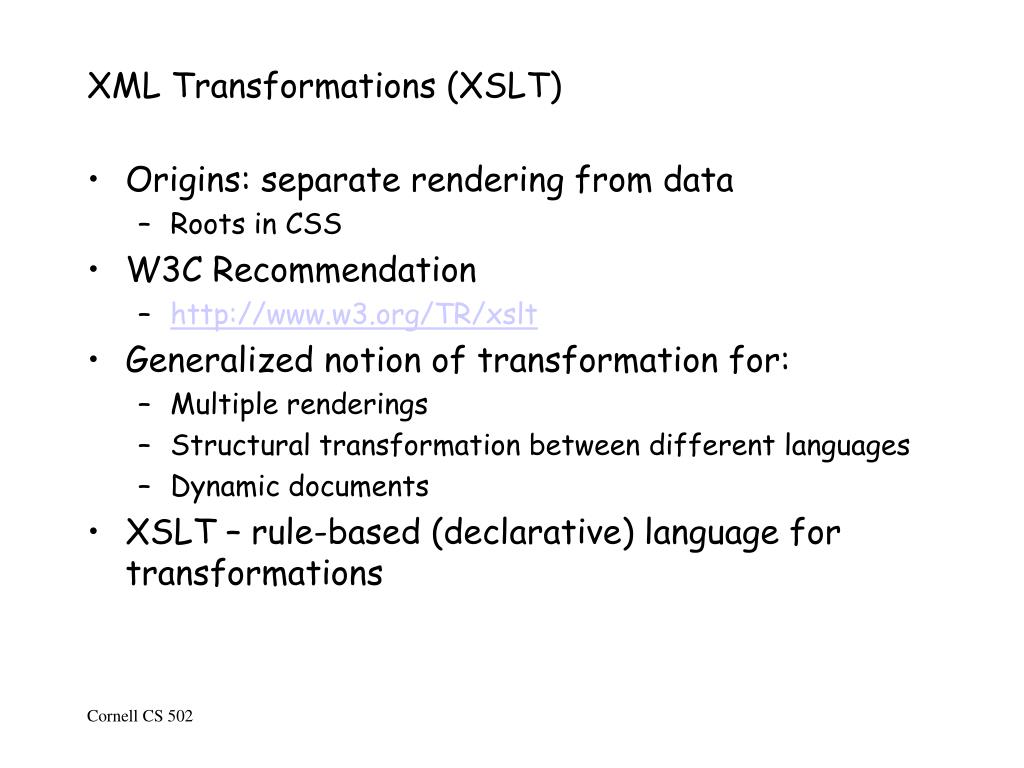 XML Transformations (XSLT)

• Origins: separate rendering from data
  – Roots in CSS
• W3C Recommendation
  – http://www.w3.org/TR/xslt
• Generalized notion of transformation for:
  – Multiple renderings
  – Structural transformation between different languages
  – Dynamic documents
• XSLT – rule-based (declarative) language for transformations

Cornell CS 502